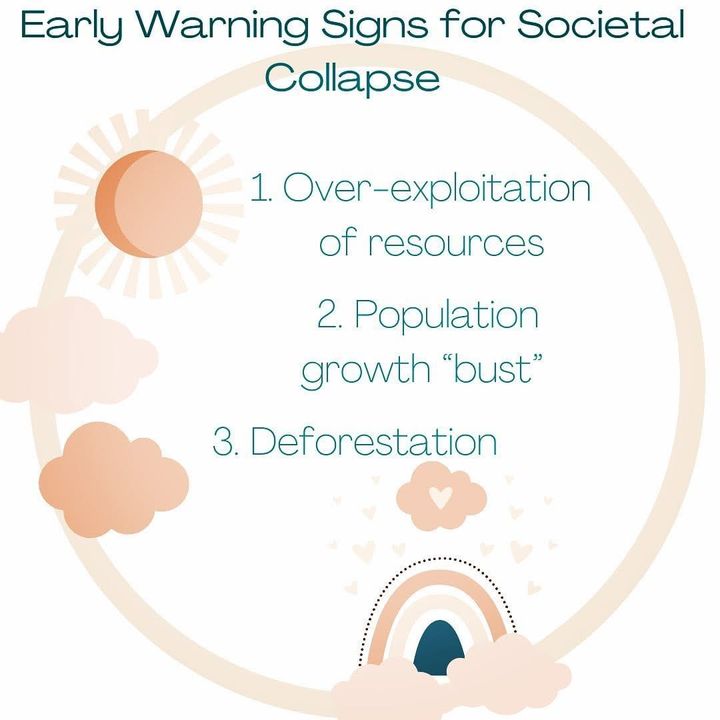 Early Warning Signs for Societal Collapse

1. Over-exploitation of resources

2. Population growth “bust”

3. Deforestation